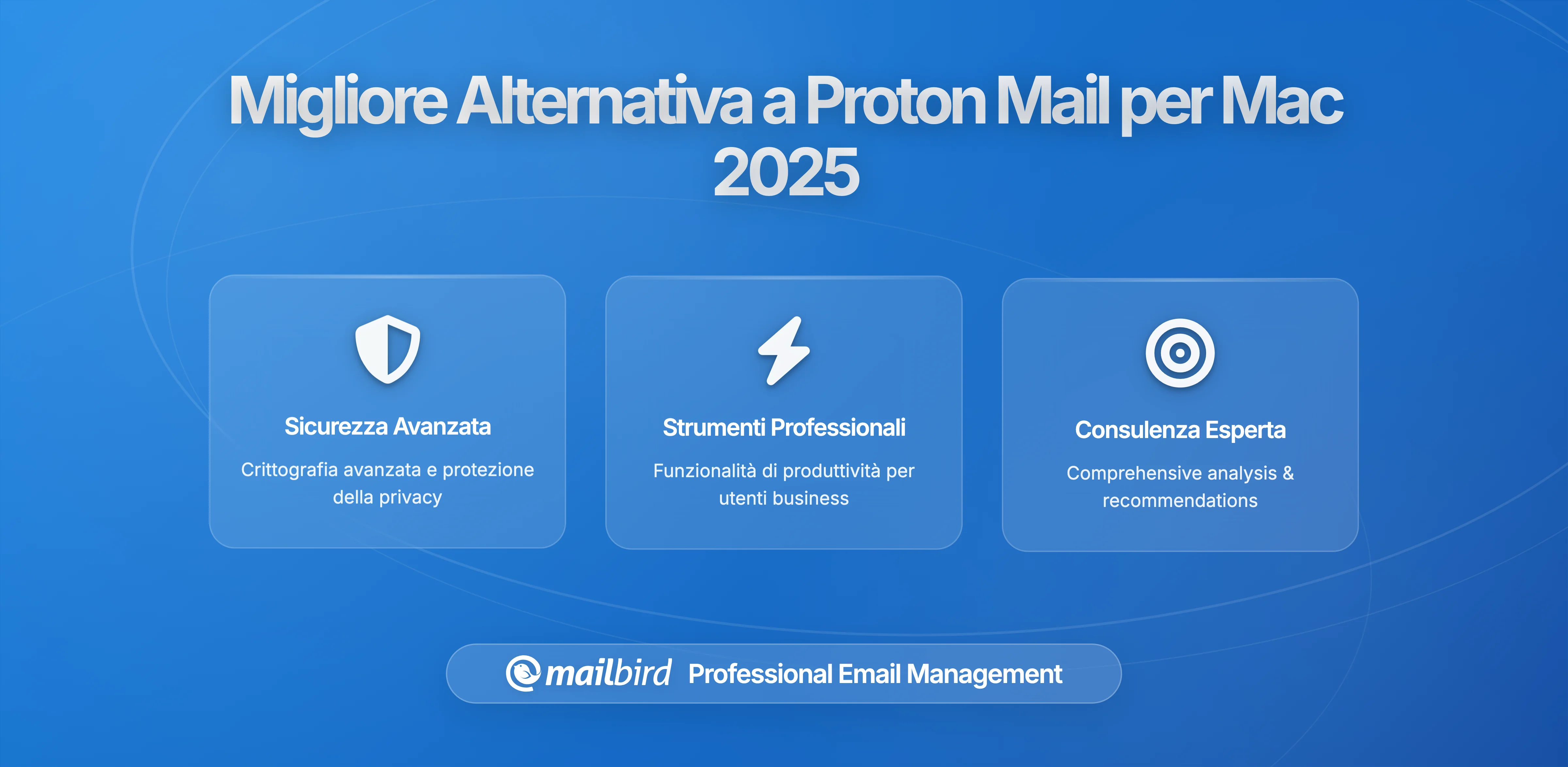 Migliore Alternativa a Proton Mail per Mac 2025

Sicurezza Avanzata

Crittografia avanzata e protezione della privacy

Strumenti Professionali

Funzionalità di produttività per utenti business

Consulenza Esperta

Comprehensive analysis & recommendations

mailbird Professional Email Management